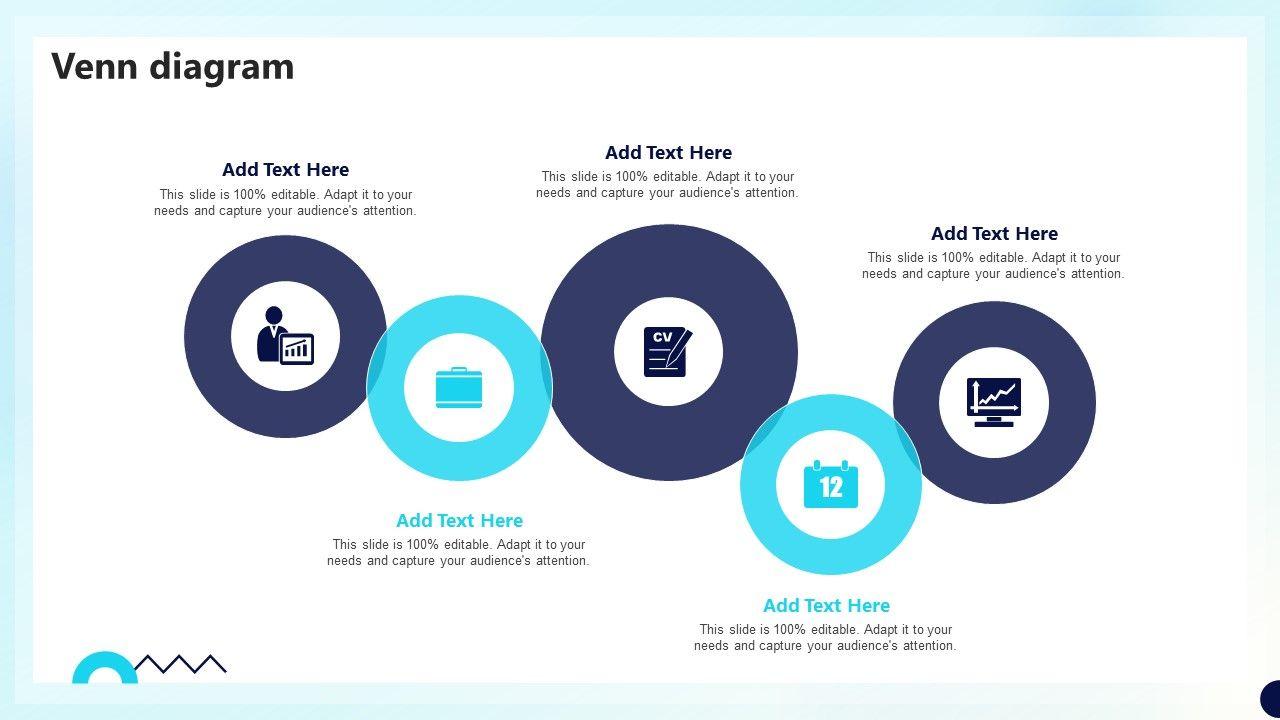 Venn diagram

Add Text Here
This slide is 100% editable. Adapt it to your needs and capture your audience's attention.

Add Text Here
This slide is 100% editable. Adapt it to your needs and capture your audience's attention.

Add Text Here
This slide is 100% editable. Adapt it to your needs and capture your audience's attention.

CV

12

Add Text Here
This slide is 100% editable. Adapt it to your needs and capture your audience's attention.

Add Text Here
This slide is 100% editable. Adapt it to your needs and capture your audience's attention.